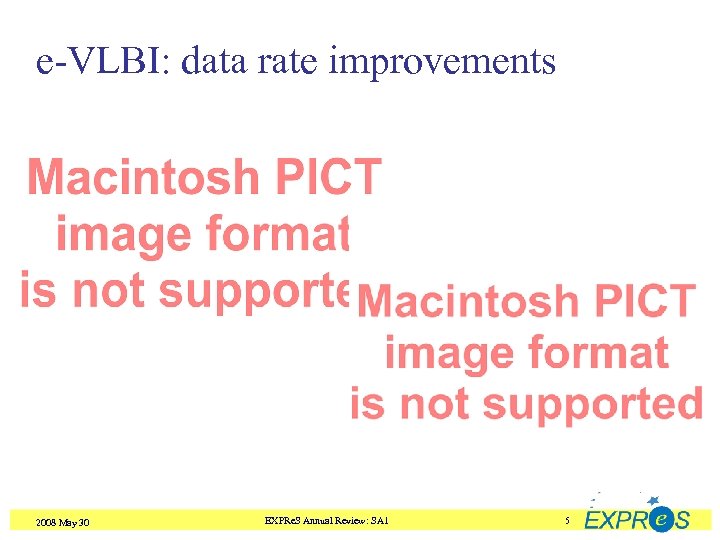 e-VLBI: data rate improvements

Macintosh PICT image format is not supporte

Macintosh PICT image format is not supported

2008 May 30

EXPReS Annual Review: SA1

5

EXPReS